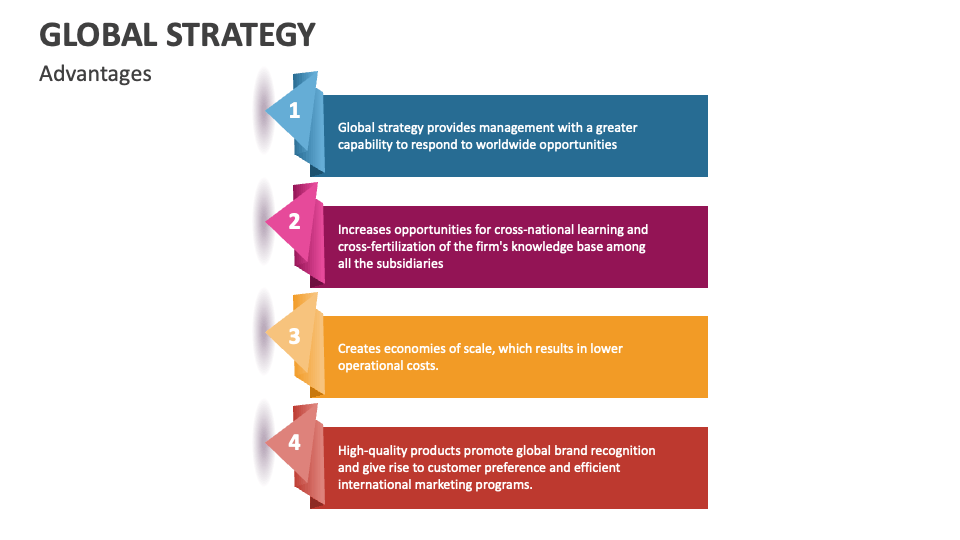 GLOBAL STRATEGY

Advantages

1

Global strategy provides management with a greater capability to respond to worldwide opportunities

2

Increases opportunities for cross-national learning and cross-fertilization of the firm's knowledge base among all the subsidiaries

3

Creates economies of scale, which results in lower operational costs.

4

High-quality products promote global brand recognition and give rise to customer preference and efficient international marketing programs.